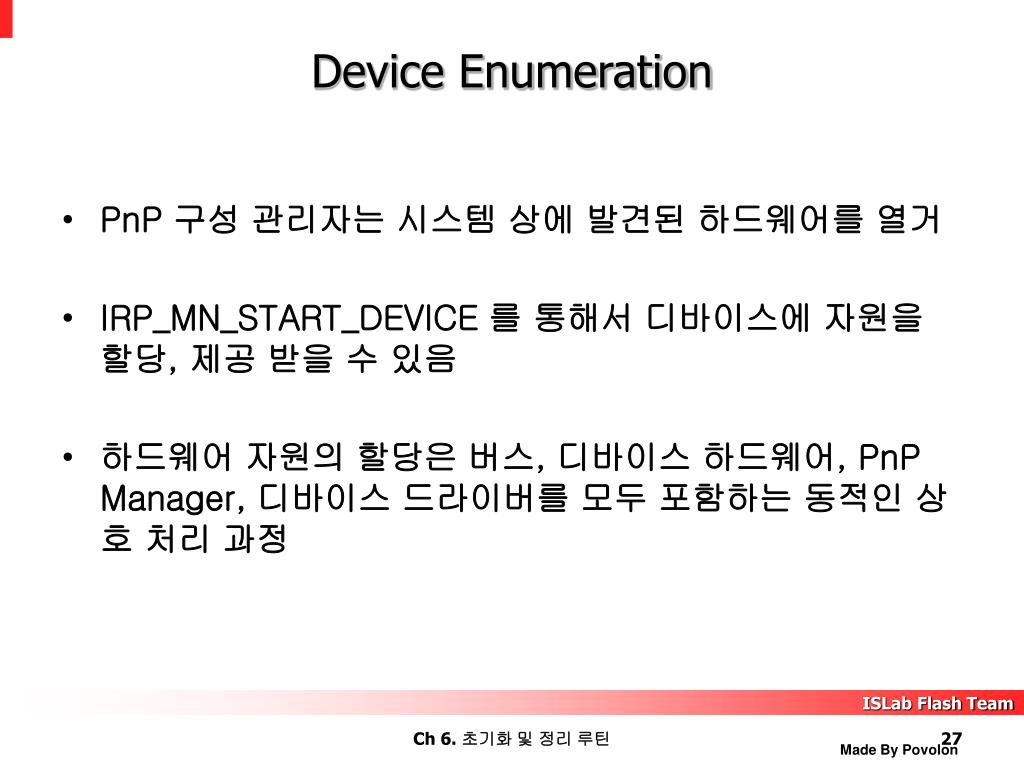 Device Enumeration

• PnP 구성 관리자는 시스템 상에 발견된 하드웨어를 열거

• IRP_MN_START_DEVICE 를 통해서 디바이스에 자원을 할당, 제공 받을 수 있음

• 하드웨어 자원의 할당은 버스, 디바이스 하드웨어, PnP Manager, 디바이스 드라이버를 모두 포함하는 동적인 상호 처리 과정

ISLab Flash Team

Ch 6. 초기화 및 정리 루틴

27

Made By Povolon